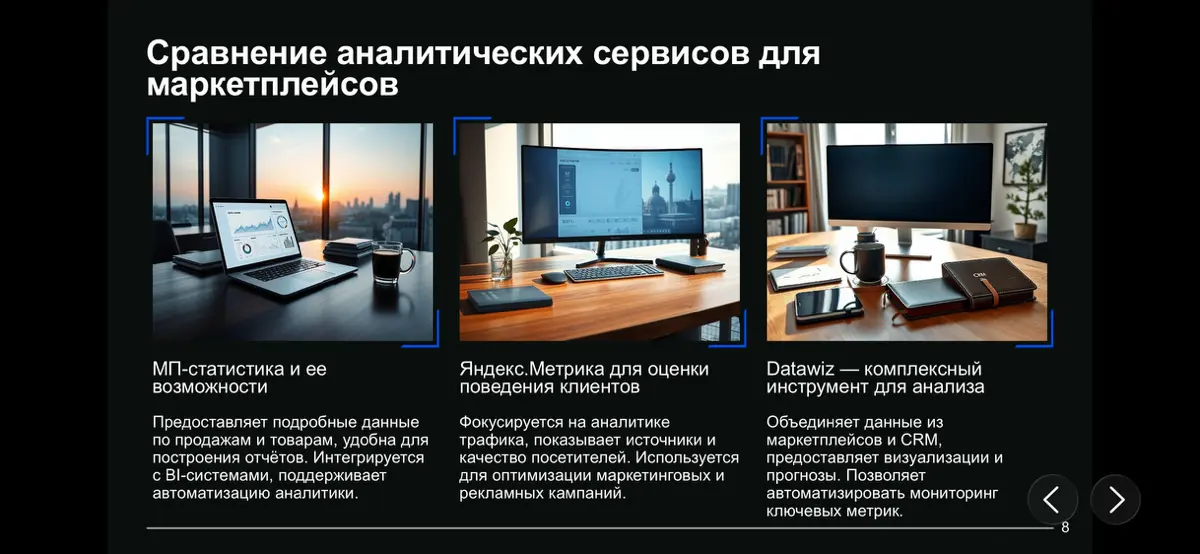 Сравнение аналитических сервисов для маркетплейсов

МП-статистика и ее возможности

Предоставляет подробные данные по продажам и товарам, удобна для построения отчётов. Интегрируется с BI-системами, поддерживает автоматизацию аналитики.

Яндекс.Метрика для оценки поведения клиентов

Фокусируется на аналитике трафика, показывает источники и качество посетителей. Используется для оптимизации маркетинговых и рекламных кампаний.

Datawiz — комплексный инструмент для анализа

Объединяет данные из маркетплейсов и CRM, предоставляет визуализации и прогнозы. Позволяет автоматизировать мониторинг ключевых метрик.

8